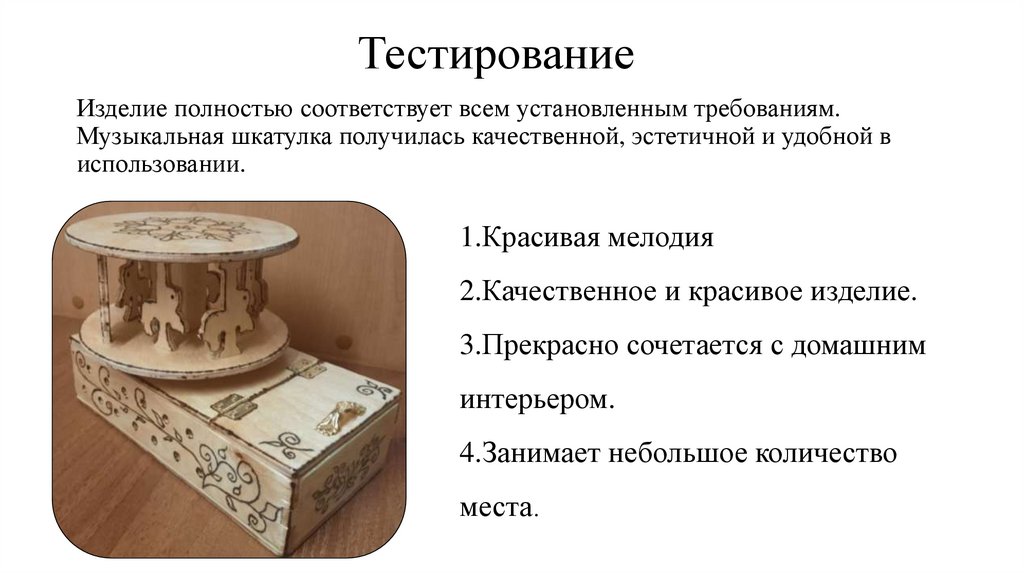 Тестирование

Изделие полностью соответствует всем установленным требованиям. Музыкальная шкатулка получилась качественной, эстетичной и удобной в использовании.

1.Красивая мелодия

2.Качественное и красивое изделие.

3.Прекрасно сочетается с домашним интерьером.

4.Занимает небольшое количество места.